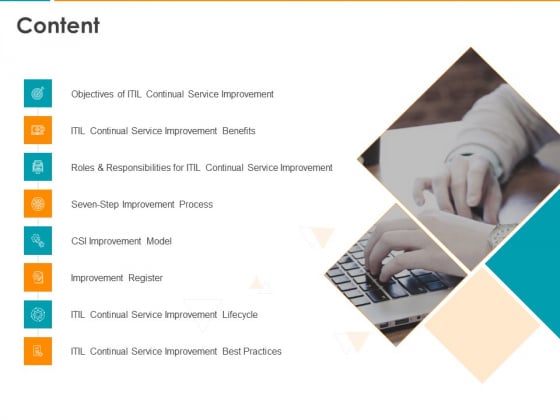 Content

Objectives of ITIL Continual Service Improvement

ITIL Continual Service Improvement Benefits

Roles & Responsibilities for ITIL Continual Service Improvement

Seven-Step Improvement Process

CSI Improvement Model

Improvement Register

ITIL Continual Service Improvement Lifecycle

ITIL Continual Service Improvement Best Practices